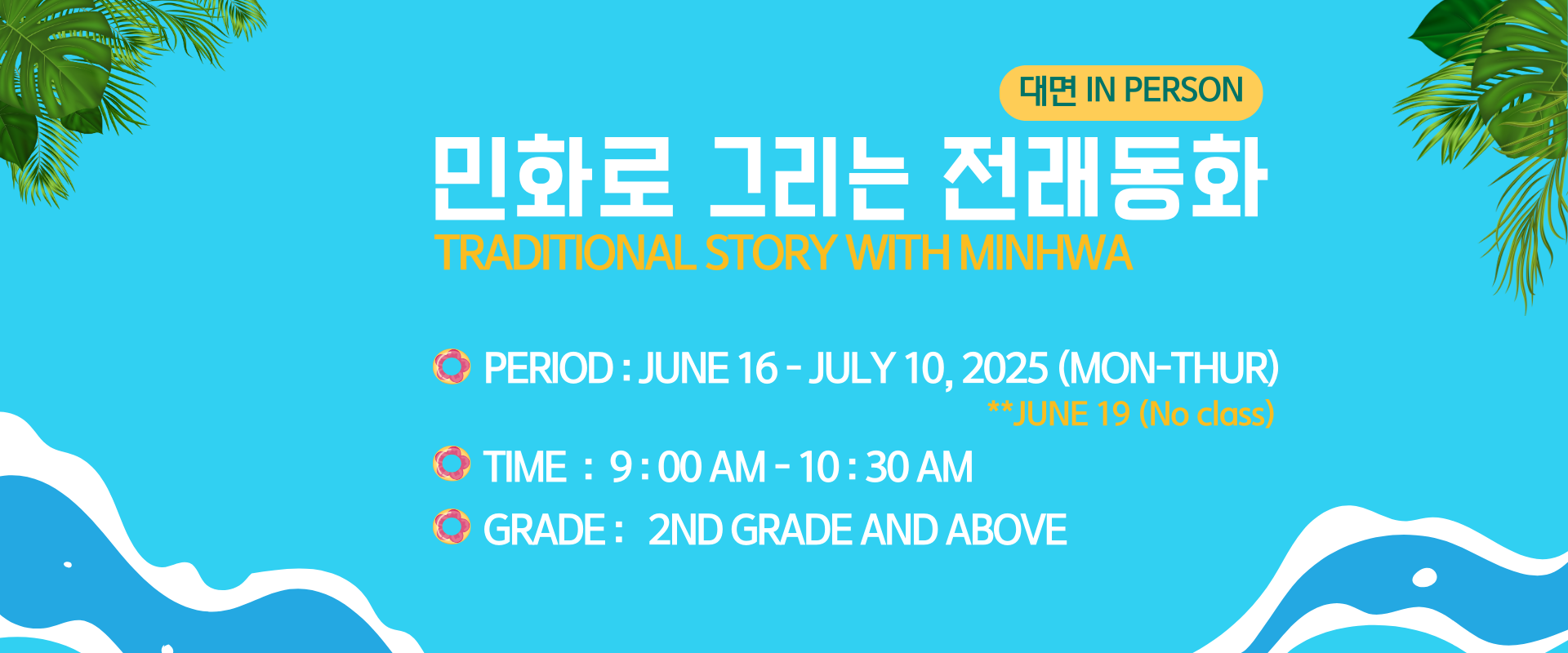 대면 IN PERSON

민화로 그리는 전래동화

TRADITIONAL STORY WITH MINHWA

PERIOD : JUNE 16 - JULY 10, 2025 (MON-THUR)
**JUNE 19 (No class)

TIME : 9 : 00 AM - 10 : 30 AM

GRADE : 2ND GRADE AND ABOVE